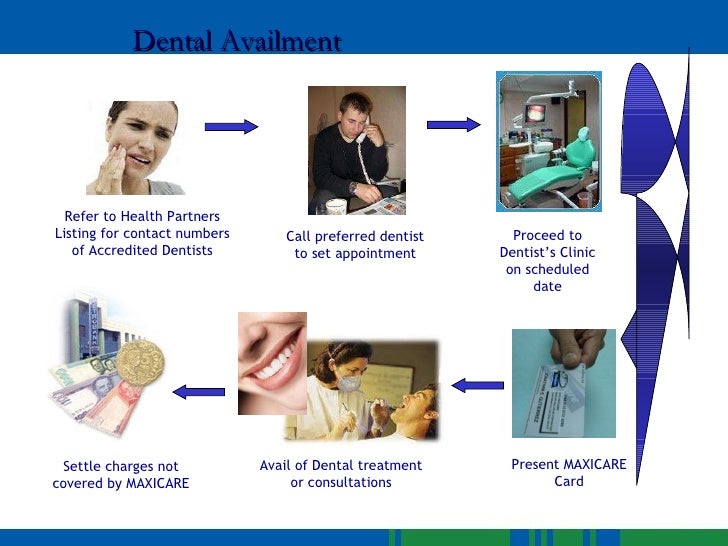 Dental Availment

Refer to Health Partners Listing for contact numbers of Accredited Dentists

Call preferred dentist to set appointment

Proceed to Dentist's Clinic on scheduled date

Present MAXICARE Card

Avail of Dental treatment or consultations

Settle charges not covered by MAXICARE